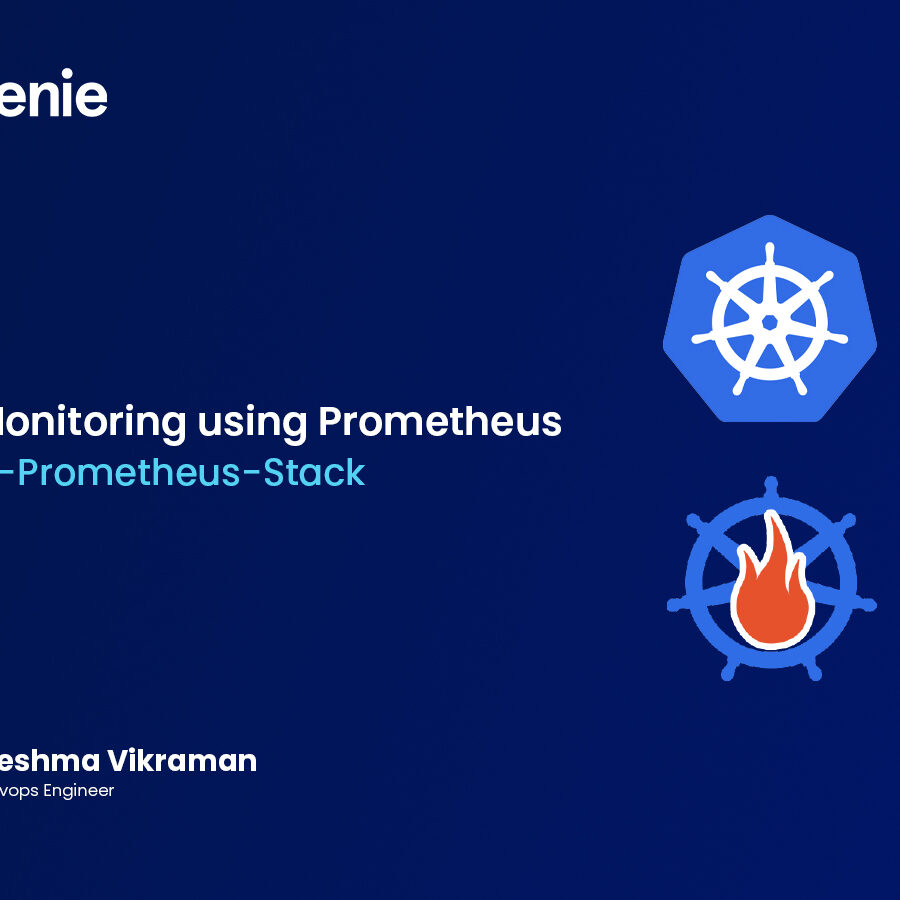 enie

lonitoring using Prometheus
-Prometheus-Stack

eshma Vikraman
vops Engineer